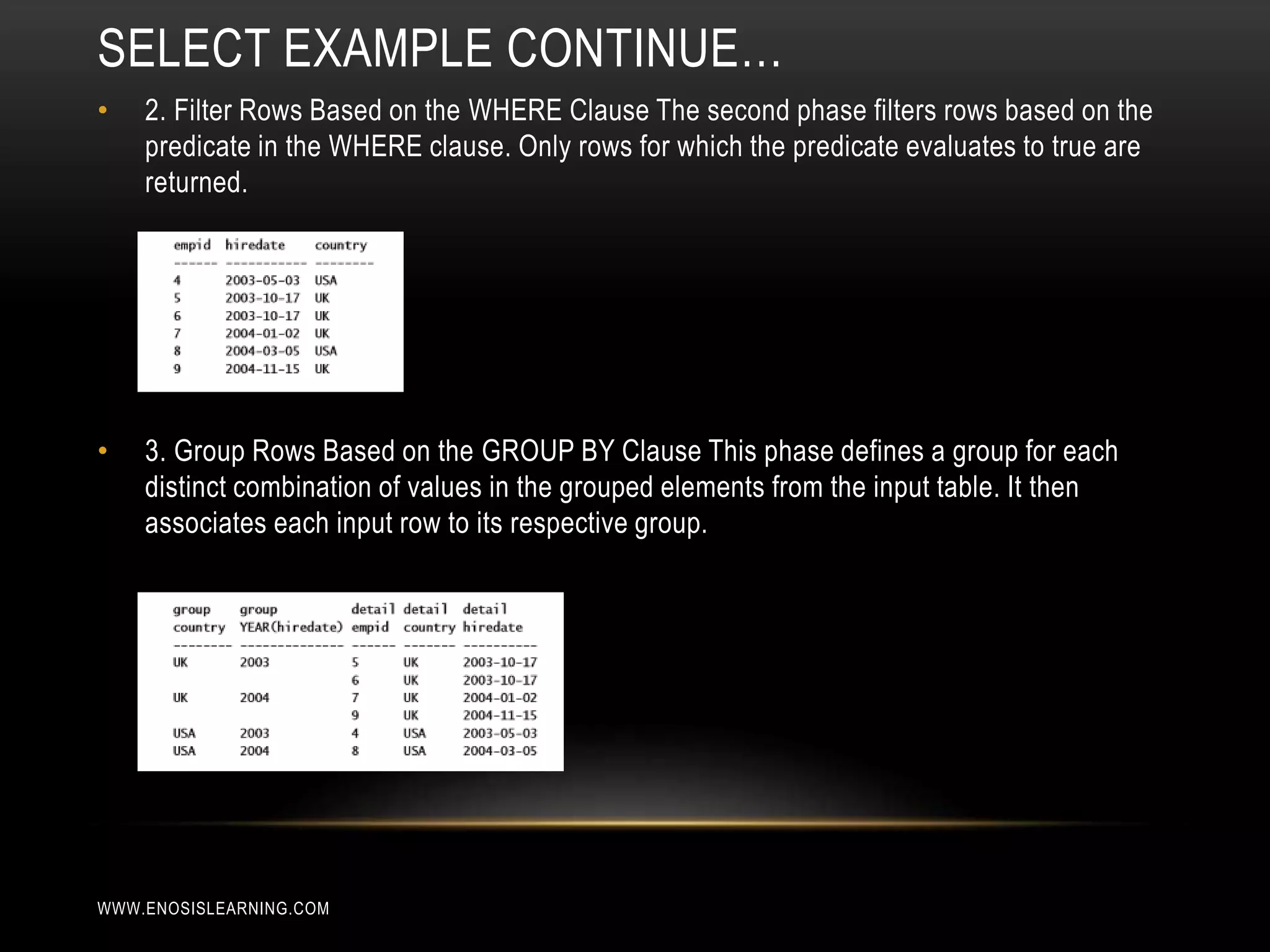 SELECT EXAMPLE CONTINUE…

• 2. Filter Rows Based on the WHERE Clause The second phase filters rows based on the predicate in the WHERE clause. Only rows for which the predicate evaluates to true are returned.

| empid | hiredate | country |
|---|---|---|
| 4 | 2003-05-03 | USA |
| 5 | 2003-10-17 | UK |
| 6 | 2003-10-17 | UK |
| 7 | 2004-01-02 | UK |
| 8 | 2004-03-05 | USA |
| 9 | 2004-11-15 | UK |

• 3. Group Rows Based on the GROUP BY Clause This phase defines a group for each distinct combination of values in the grouped elements from the input table. It then associates each input row to its respective group.

| group country | group YEAR(hiredate) | detail empid | detail country | detail hiredate |
|---|---|---|---|---|
| UK | 2003 | 5 | UK | 2003-10-17 |
| | | 6 | UK | 2003-10-17 |
| UK | 2004 | 7 | UK | 2004-01-02 |
| | | 9 | UK | 2004-11-15 |
| USA | 2003 | 4 | USA | 2003-05-03 |
| USA | 2004 | 8 | USA | 2004-03-05 |

WWW.ENOSISLEARNING.COM